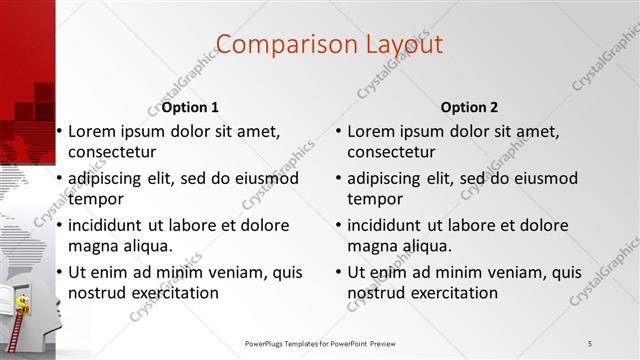 Comparison Layout

Option 1

• Lorem ipsum dolor sit amet, consectetur
• adipiscing elit, sed do eiusmod tempor
• incididunt ut labore et dolore magna aliqua.
• Ut enim ad minim veniam, quis nostrud exercitation

Option 2

• Lorem ipsum dolor sit amet, consectetur
• adipiscing elit, sed do eiusmod tempor
• incididunt ut labore et dolore magna aliqua.
• Ut enim ad minim veniam, quis nostrud exercitation

CrystalGraphics

PowerPlugs Templates for PowerPoint Preview

5